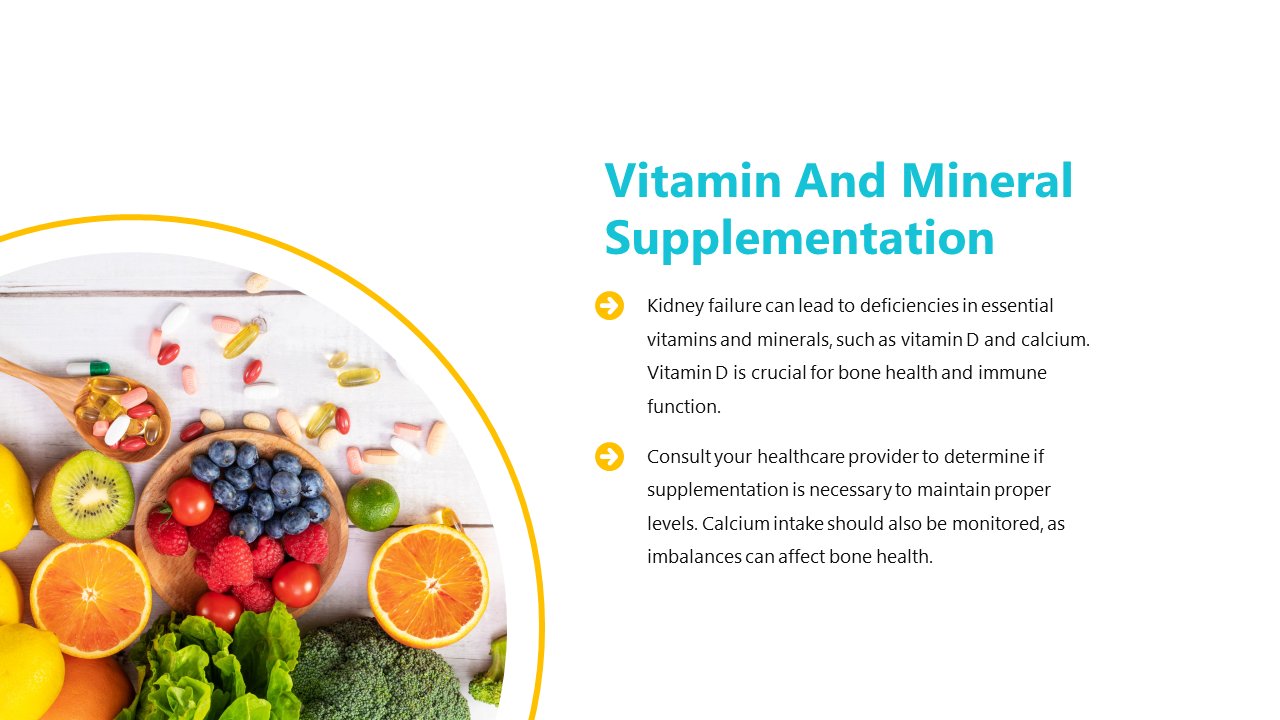 Vitamin And Mineral Supplementation

Kidney failure can lead to deficiencies in essential vitamins and minerals, such as vitamin D and calcium. Vitamin D is crucial for bone health and immune function.

Consult your healthcare provider to determine if supplementation is necessary to maintain proper levels. Calcium intake should also be monitored, as imbalances can affect bone health.